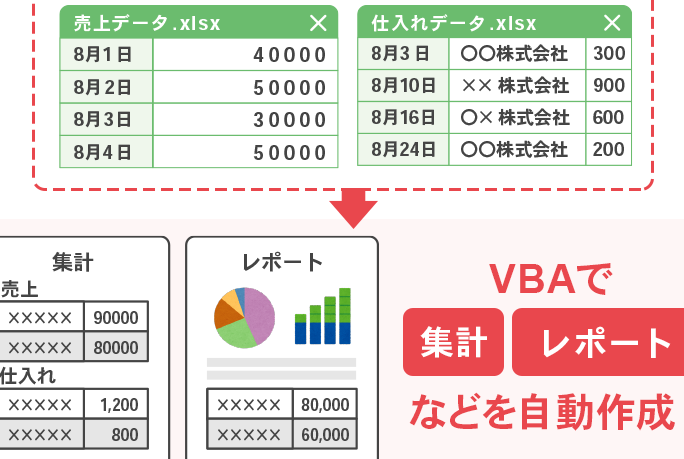 売上データ.xlsx ×

| 8月1日 | 40000 |
|---|---|
| 8月2日 | 50000 |
| 8月3日 | 30000 |
| 8月4日 | 50000 |

仕入れデータ.xlsx ×

| 8月3日 | ○○株式会社 | 300 |
|---|---|---|
| 8月10日 | ×× 株式会社 | 900 |
| 8月16日 | ○× 株式会社 | 600 |
| 8月24日 | ○○株式会社 | 200 |

集計

売上

| ××××× | 90000 |
|---|---|
| ××××× | 80000 |

仕入れ

| ××××× | 1,200 |
|---|---|
| ××××× | 800 |

レポート

| ××××× | 80,000 |
|---|---|
| ××××× | 60,000 |

VBAで

集計 レポート

などを自動作成